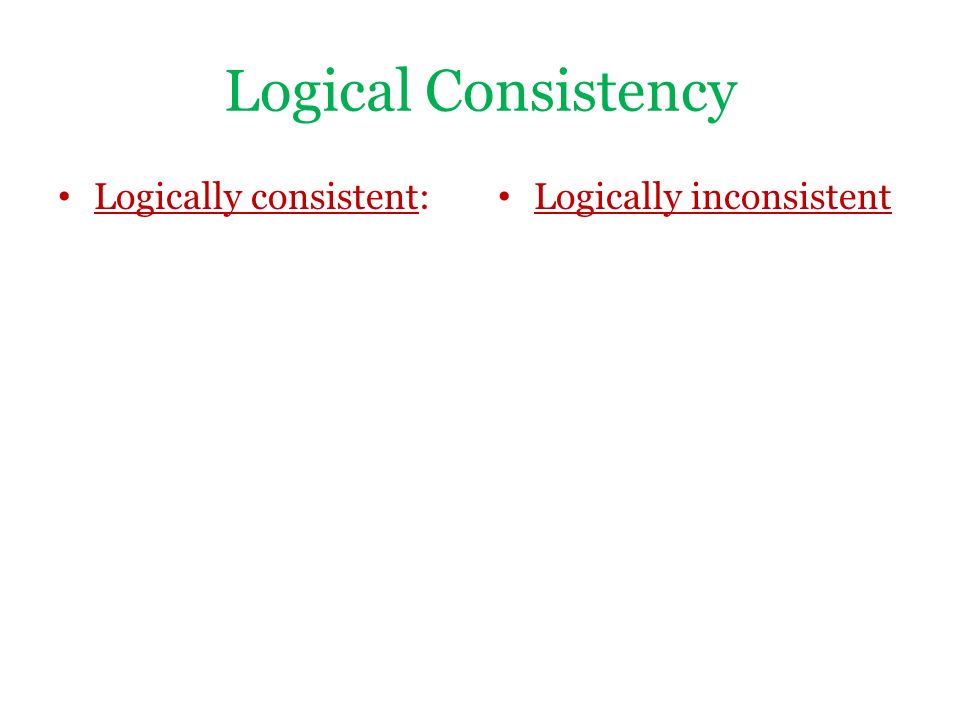 Logical Consistency

• Logically consistent:

• Logically inconsistent